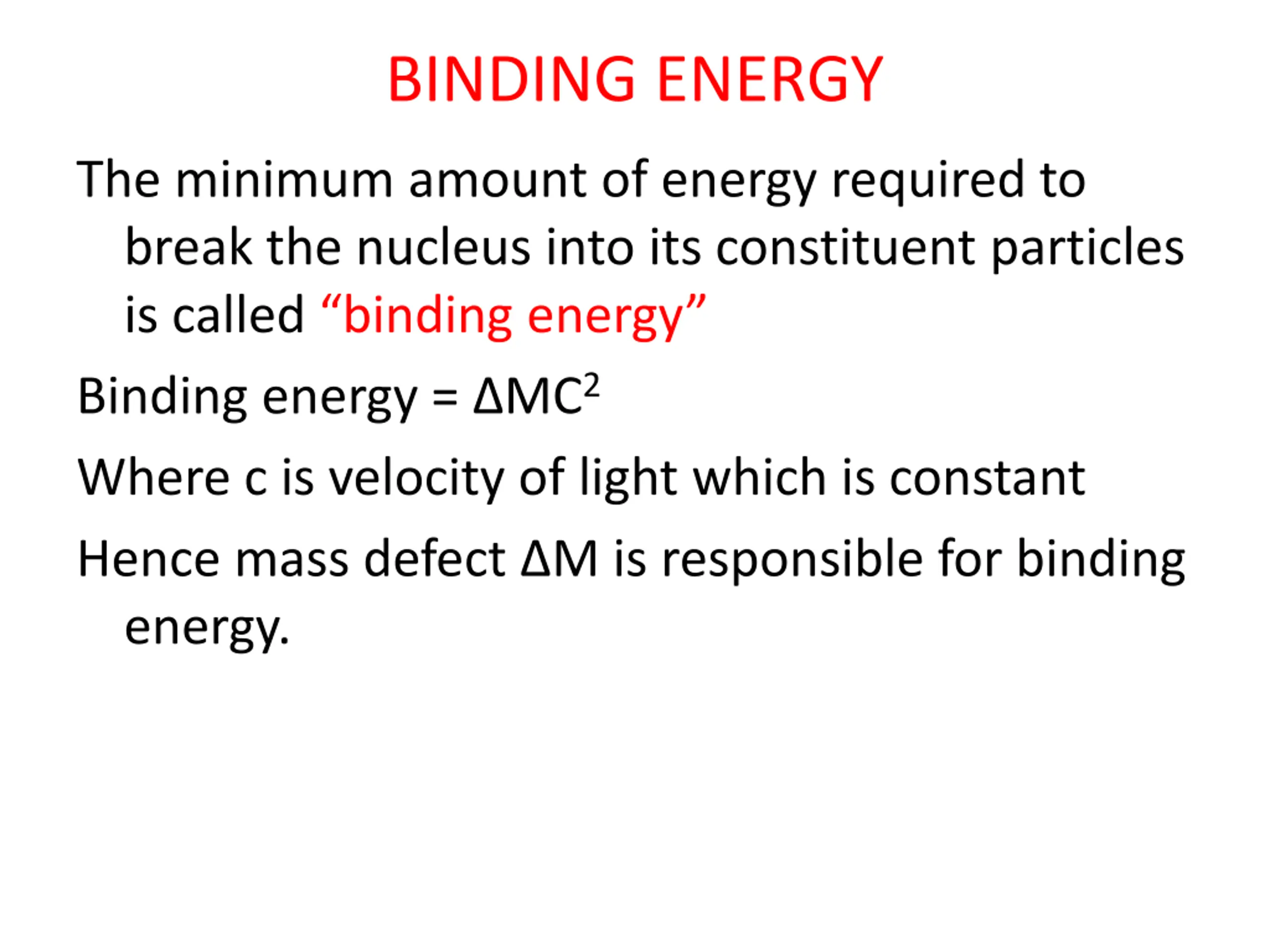 BINDING ENERGY

The minimum amount of energy required to break the nucleus into its constituent particles is called “binding energy”

Binding energy = $\Delta MC^2$

Where c is velocity of light which is constant

Hence mass defect $\Delta M$ is responsible for binding energy.